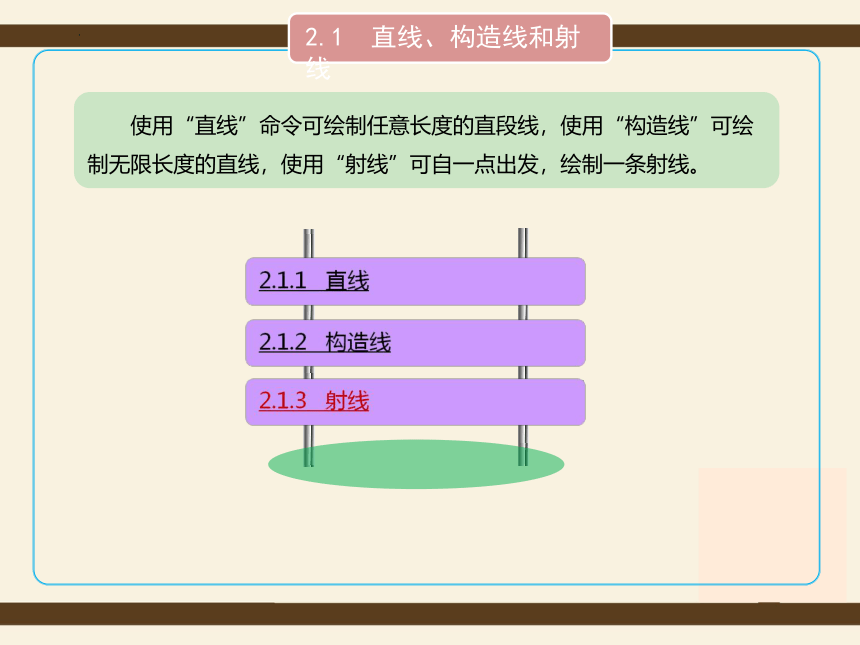 2.1 直线、构造线和射线

使用“直线”命令可绘制任意长度的直段线，使用“构造线”可绘制无限长度的直线，使用“射线”可自一点出发，绘制一条射线。

2.1.1 直线

2.1.2 构造线

2.1.3 射线